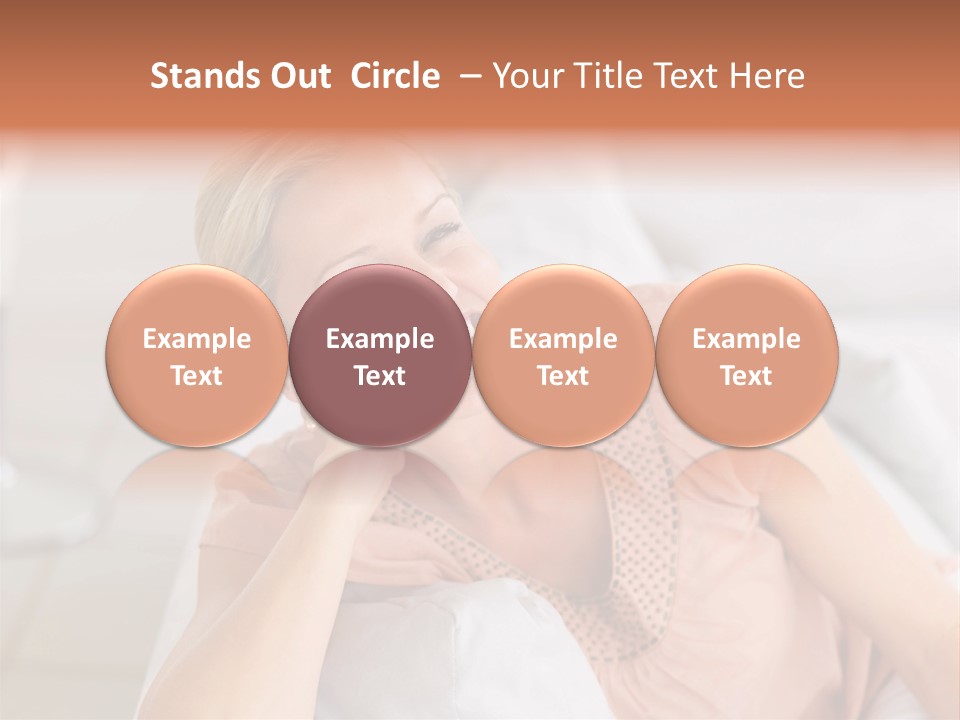 Stands Out Circle – Your Title Text Here

Example Text

Example Text

Example Text

Example Text